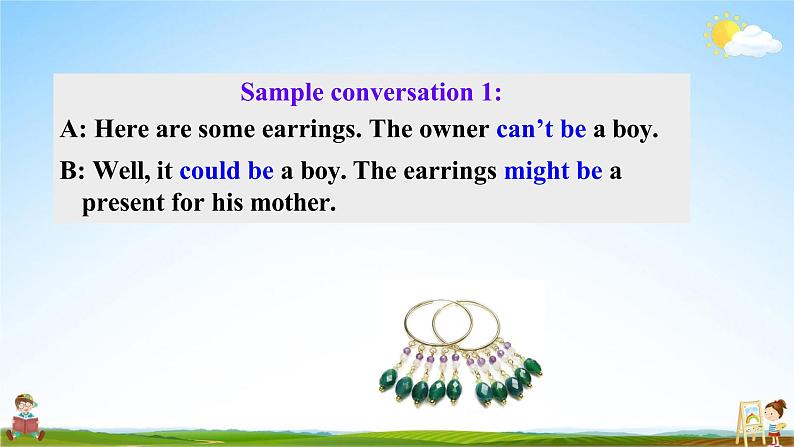 Sample conversation 1:

A: Here are some earrings. The owner can’t be a boy.

B: Well, it could be a boy. The earrings might be a present for his mother.